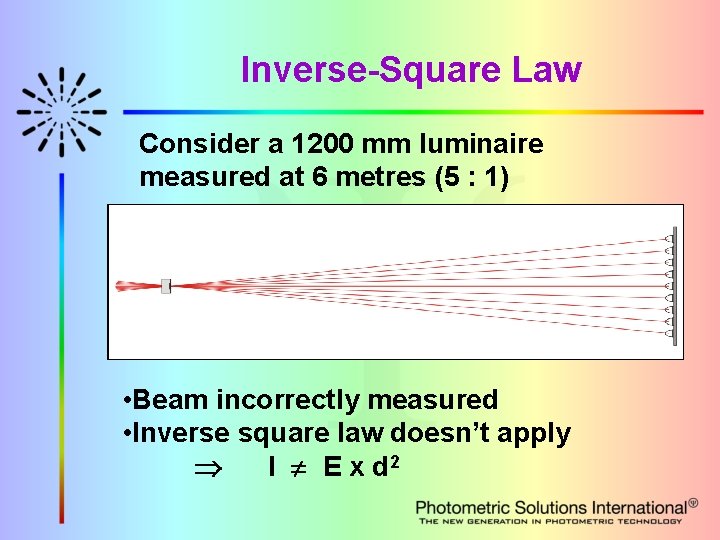 Inverse-Square Law

Consider a 1200 mm luminaire measured at 6 metres (5 : 1)

•Beam incorrectly measured
•Inverse square law doesn't apply
$\Rightarrow$ $I \neq E \times d^2$

Photometric Solutions International®
THE NEW GENERATION IN PHOTOMETRIC TECHNOLOGY